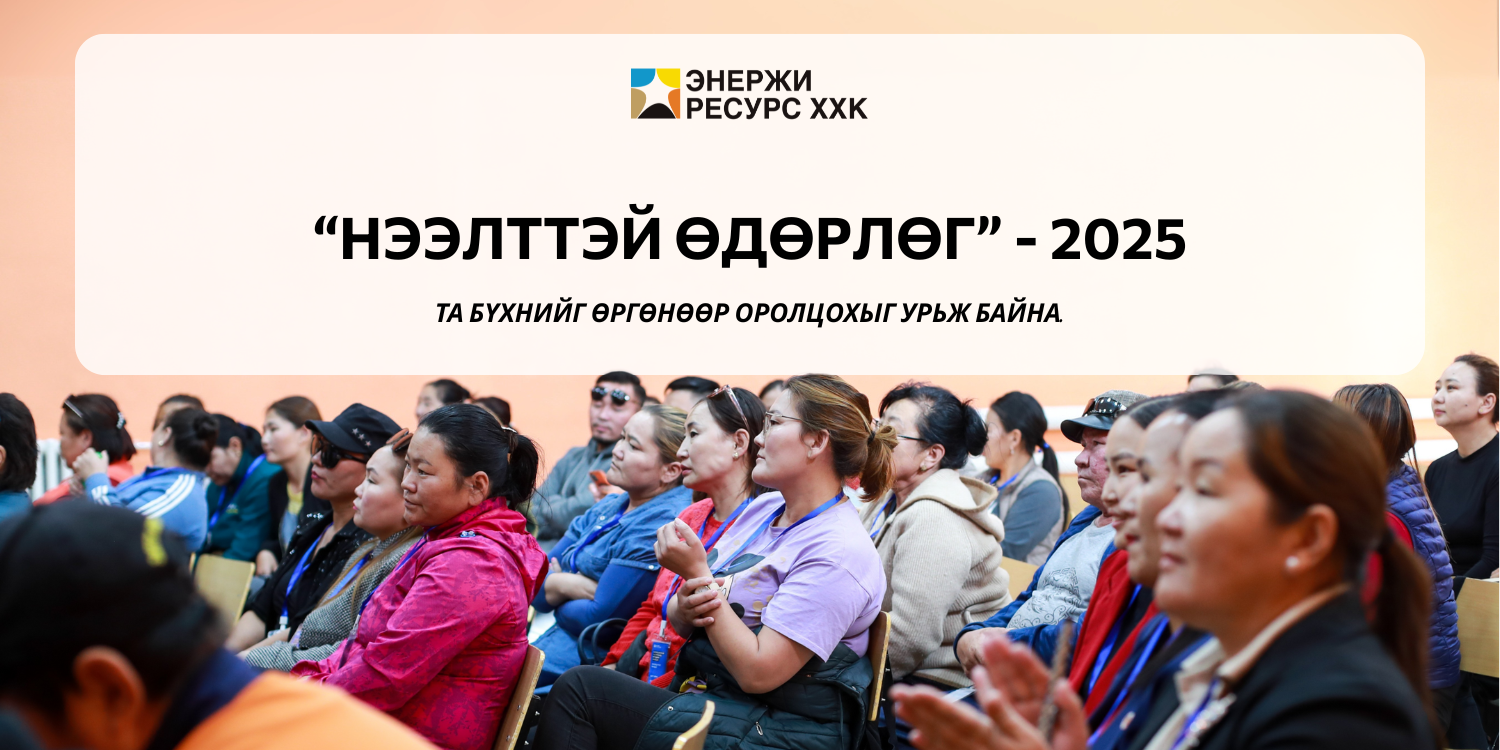 ЭНЕРЖИ РЕСУРС ХХК

“НЭЭЛТТЭЙ ӨДӨРЛӨГ” - 2025

ТА БҮХНИЙГ ӨРГӨНӨӨР ОРОЛЦОХЫГ УРЬЖ БАЙНА.